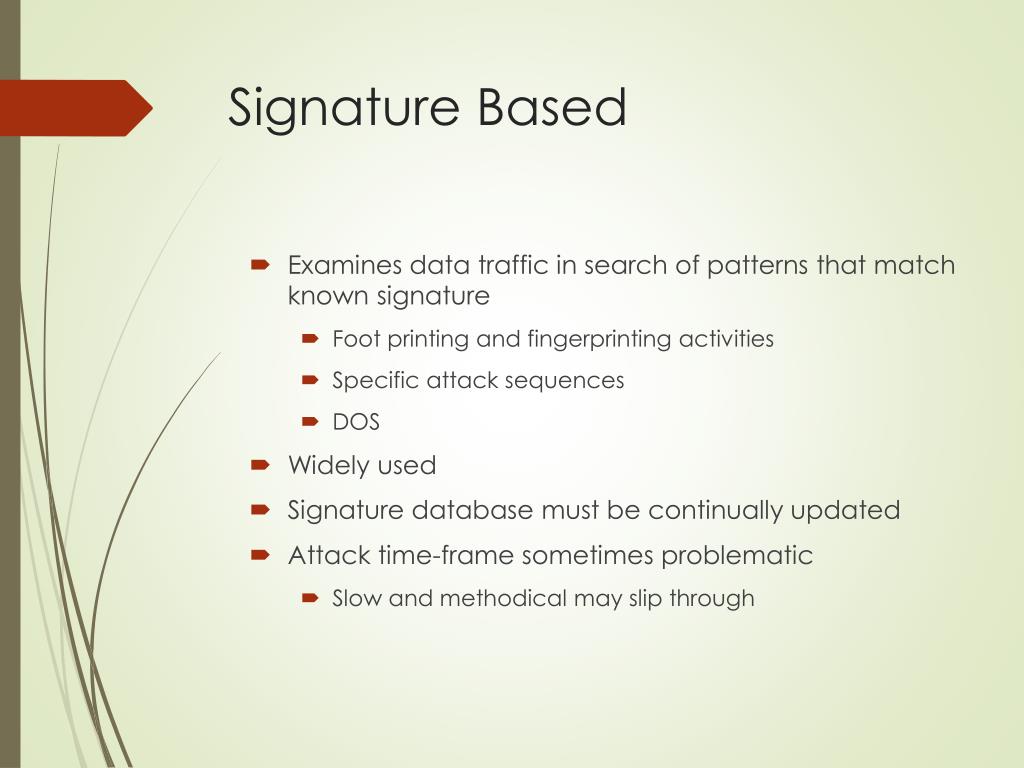 Signature Based

Examines data traffic in search of patterns that match known signature

Foot printing and fingerprinting activities

Specific attack sequences

DOS

Widely used

Signature database must be continually updated

Attack time-frame sometimes problematic

Slow and methodical may slip through